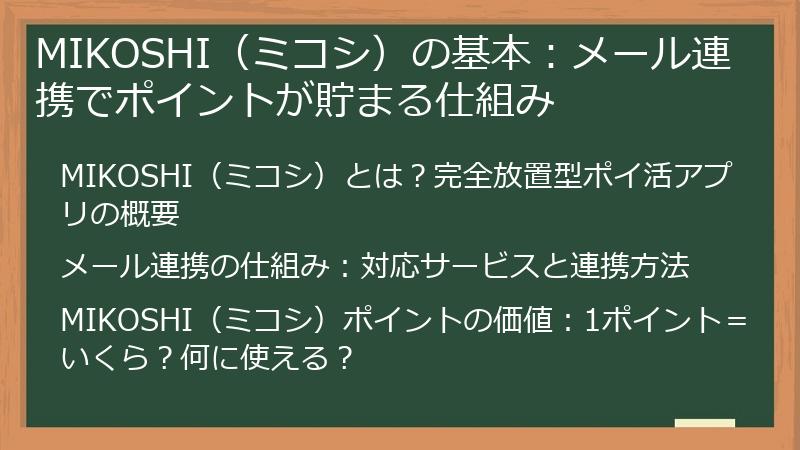 MIKOSHI（ミコシ）の基本：メール連携でポイントが貯まる仕組み

MIKOSHI（ミコシ）とは？完全放置型ポイ活アプリの概要

メール連携の仕組み：対応サービスと連携方法

MIKOSHI（ミコシ）ポイントの価値：1ポイント＝いくら？何に使える？